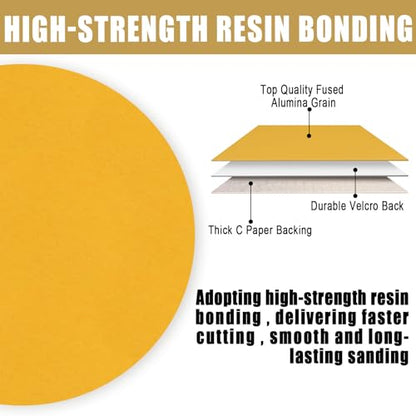 HIGH-STRENGTH RESIN BONDING

Top Quality Fused Alumina Grain

Durable Velcro Back

Thick C Paper Backing

Adopting high-strength resin bonding , delivering faster cutting , smooth and long-lasting sanding